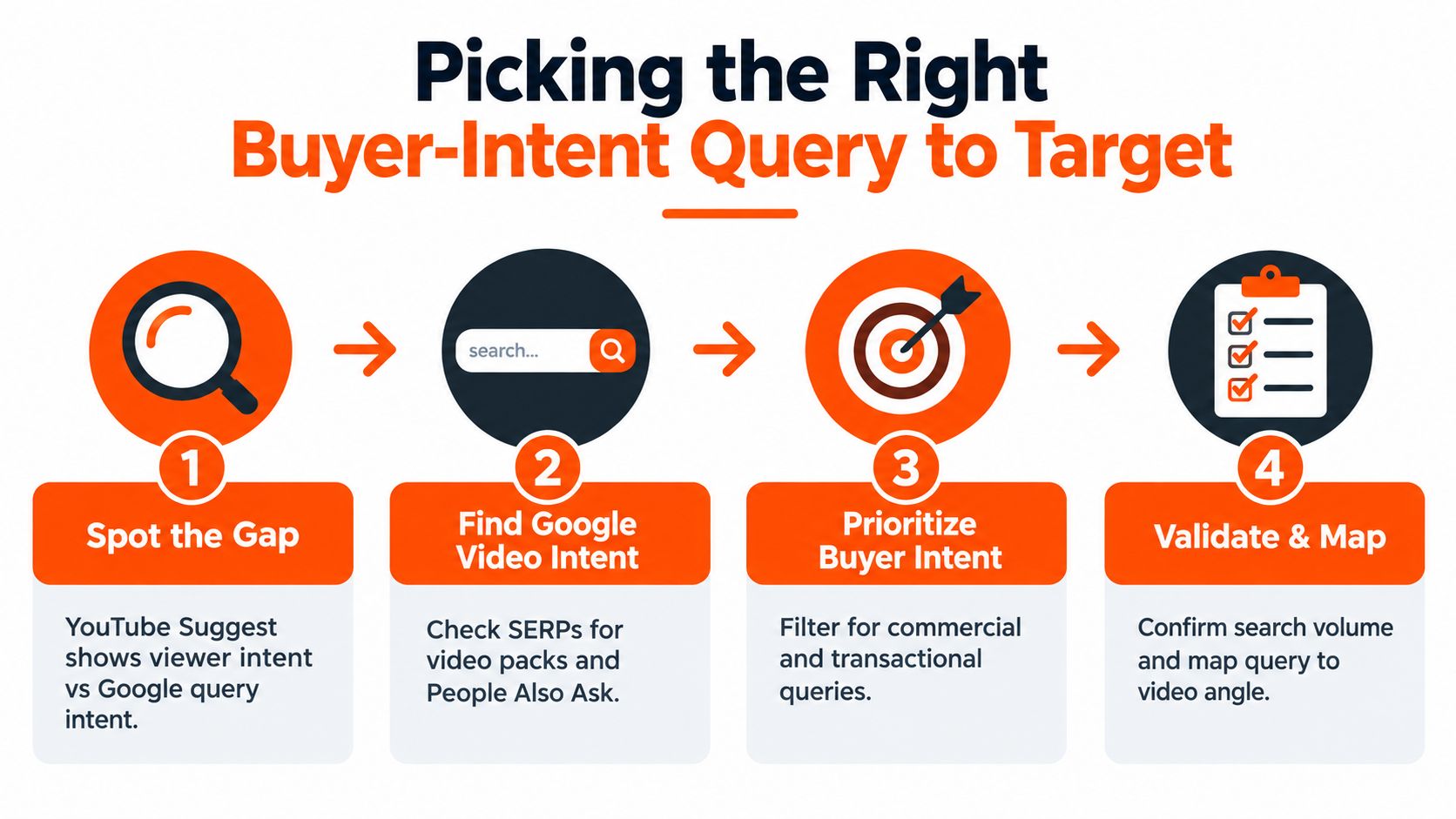 Picking the Right
Buyer-Intent Query to Target

search...

1
Spot the Gap
YouTube Suggest shows viewer intent vs Google query intent.

2
Find Google Video Intent
Check SERPs for video packs and People Also Ask.

3
Prioritize Buyer Intent
Filter for commercial and transactional queries.

4
Validate & Map
Confirm search volume and map query to video angle.